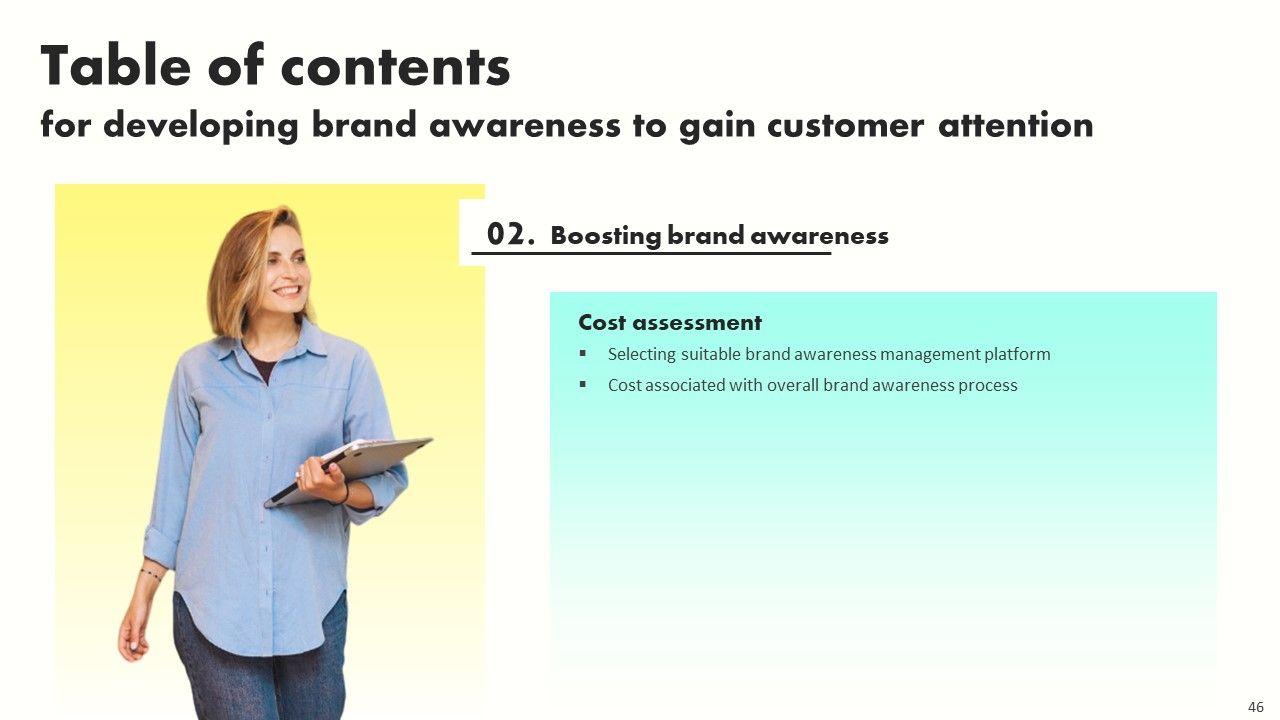 Table of contents
for developing brand awareness to gain customer attention

02. Boosting brand awareness

Cost assessment
▪ Selecting suitable brand awareness management platform
▪ Cost associated with overall brand awareness process

46